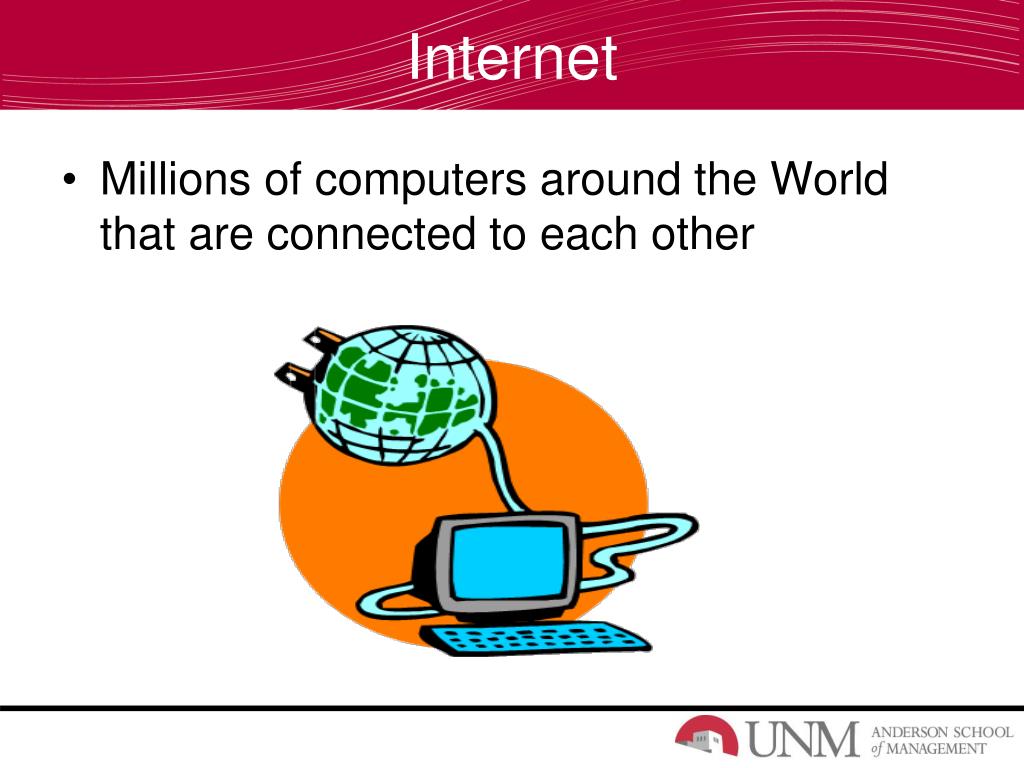 Internet

• Millions of computers around the World that are connected to each other

UNM ANDERSON SCHOOL of MANAGEMENT